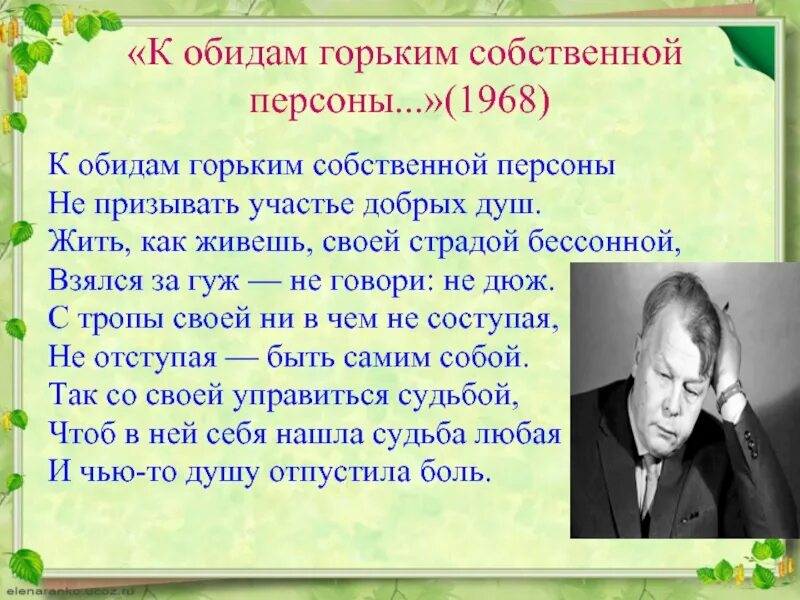 «К обидам горьким собственной персоны...»(1968)

К обидам горьким собственной персоны
Не призывать участье добрых душ.
Жить, как живешь, своей страдой бессонной,
Взялся за гуж — не говори: не дюж.
С тропы своей ни в чем не соступая,
Не отступая — быть самим собой.
Так со своей управиться судьбой,
Чтоб в ней себя нашла судьба любая
И чью-то душу отпустила боль.

elenaranko.ucoz.ru